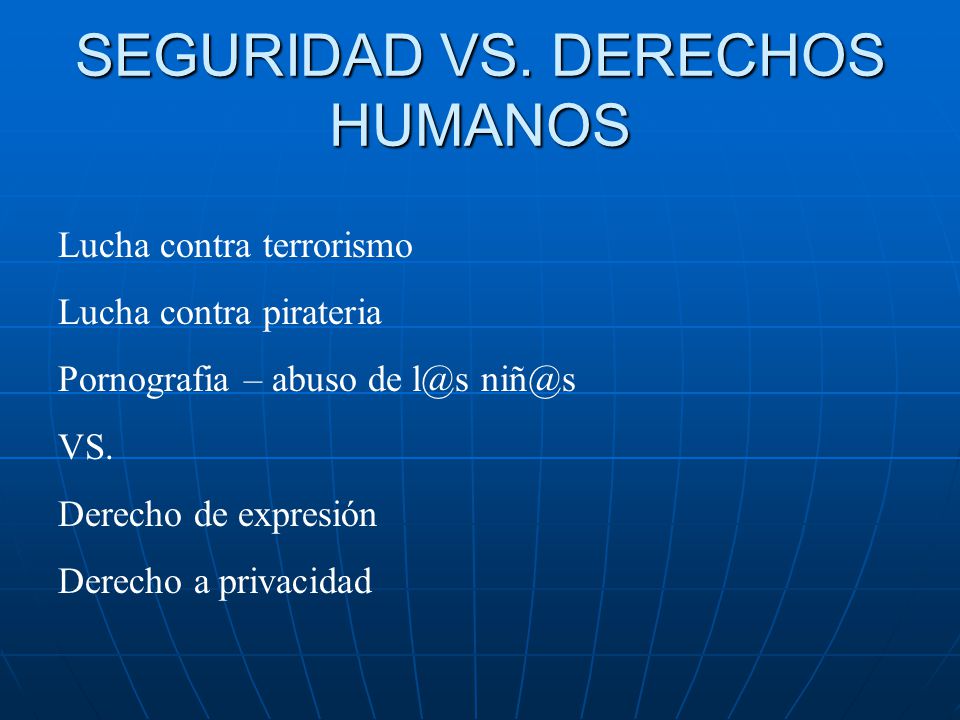 SEGURIDAD VS. DERECHOS HUMANOS

Lucha contra terrorismo

Lucha contra pirateria

Pornografia – abuso de l@s niñ@s

VS.

Derecho de expresión

Derecho a privacidad